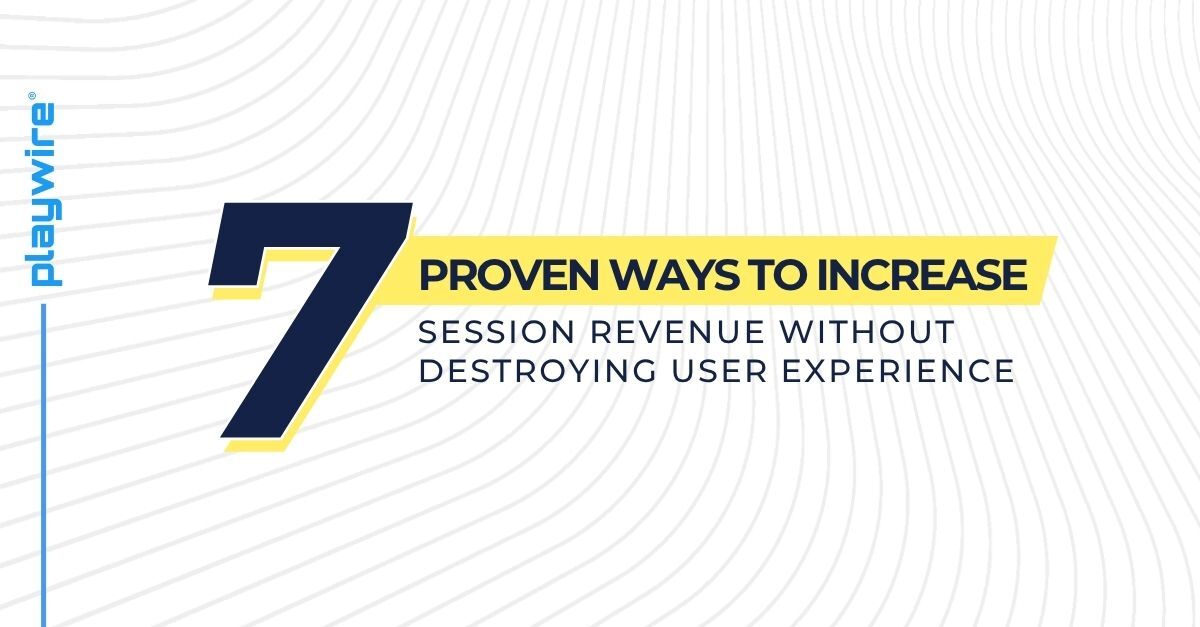 playwire®

7

PROVEN WAYS TO INCREASE

SESSION REVENUE WITHOUT DESTROYING USER EXPERIENCE